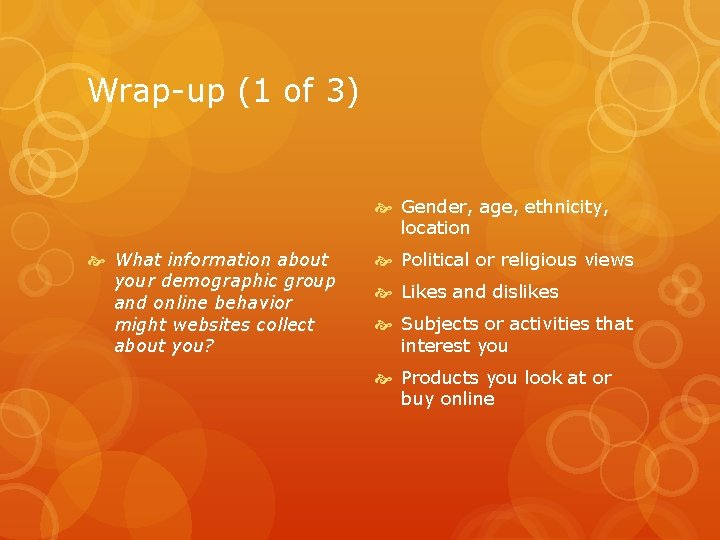 Wrap-up (1 of 3)

What information about your demographic group and online behavior might websites collect about you?

Gender, age, ethnicity, location

Political or religious views

Likes and dislikes

Subjects or activities that interest you

Products you look at or buy online